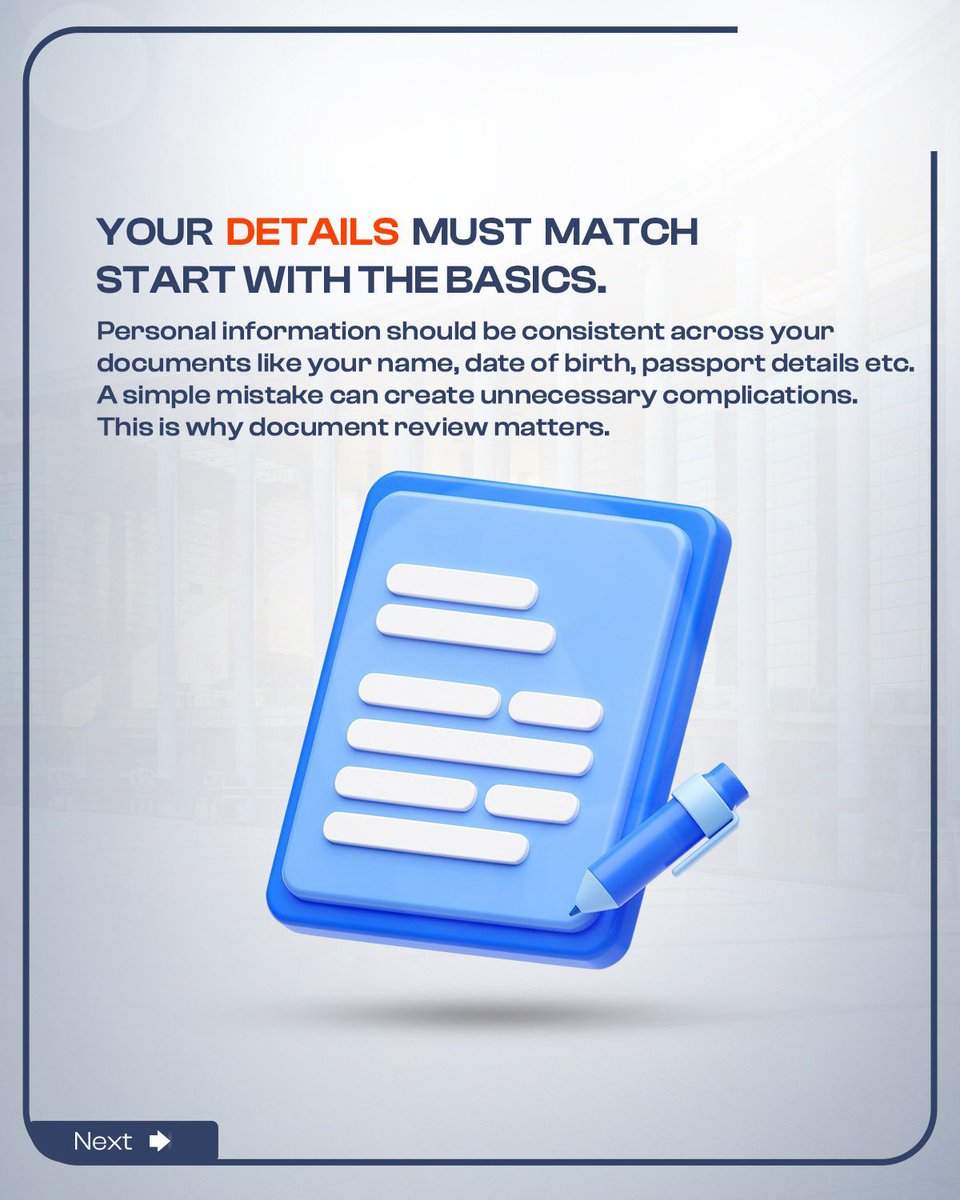 YOUR DETAILS MUST MATCH
START WITH THE BASICS.

Personal information should be consistent across your documents like your name, date of birth, passport details etc. A simple mistake can create unnecessary complications. This is why document review matters.

Next